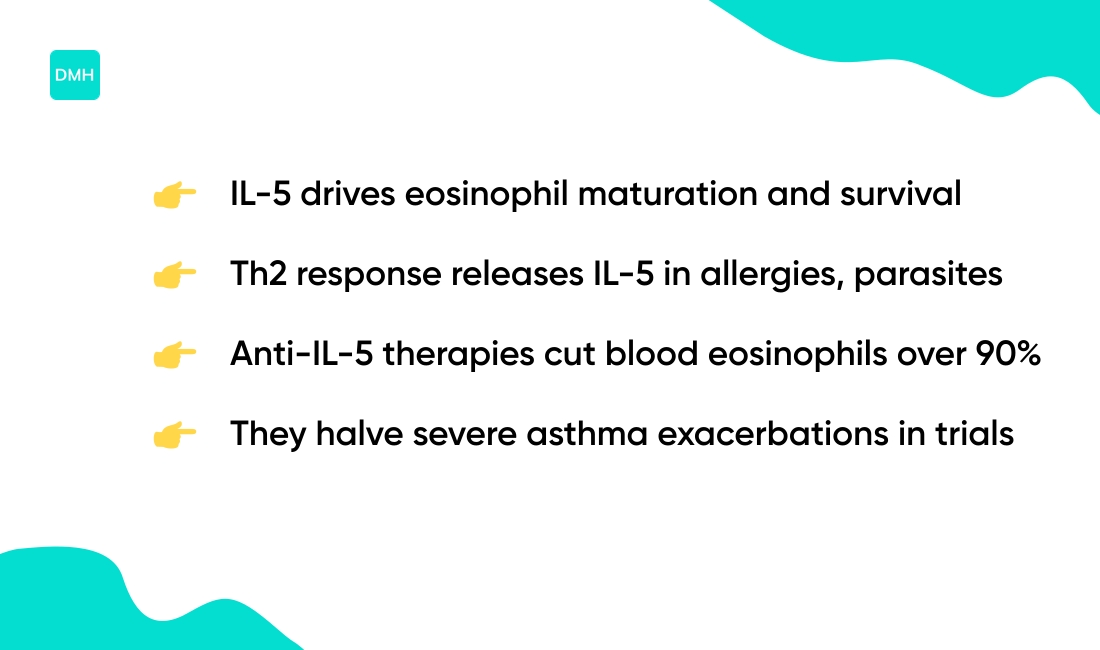 DMH

👉 IL-5 drives eosinophil maturation and survival

👉 Th2 response releases IL-5 in allergies, parasites

👉 Anti-IL-5 therapies cut blood eosinophils over 90%

👉 They halve severe asthma exacerbations in trials